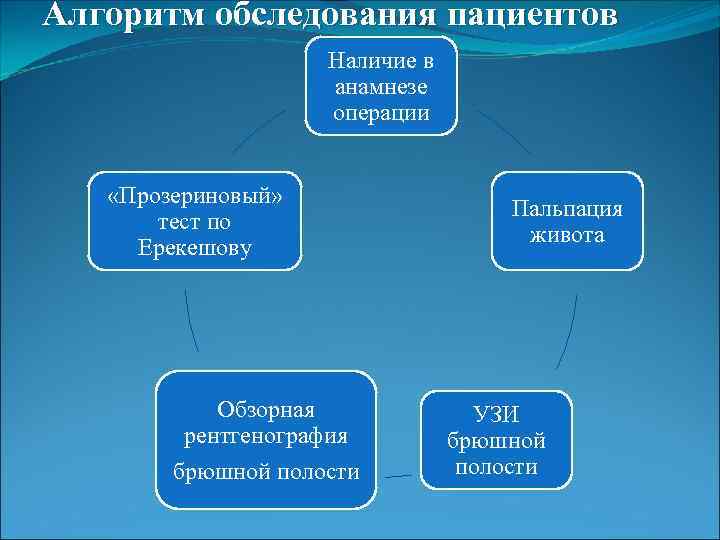 Алгоритм обследования пациентов

Наличие в анамнезе операции

Пальпация живота

УЗИ брюшной полости

Обзорная рентгенография брюшной полости

«Прозериновый» тест по Ерекешову